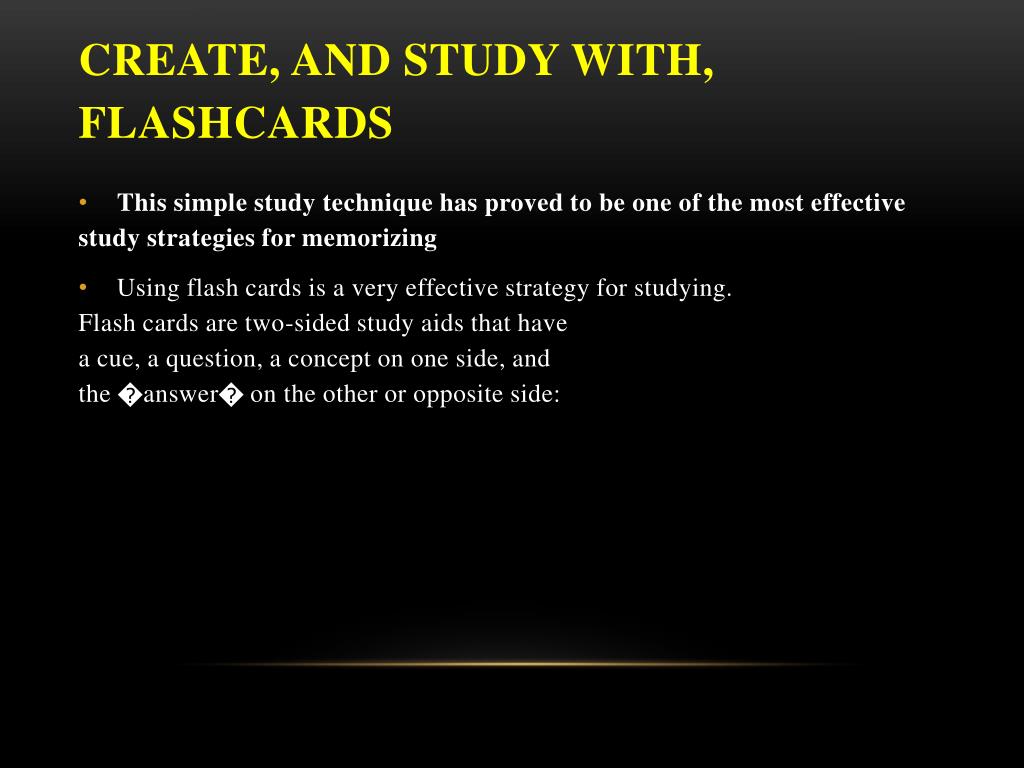 CREATE, AND STUDY WITH, FLASHCARDS

• This simple study technique has proved to be one of the most effective study strategies for memorizing

• Using flash cards is a very effective strategy for studying.
Flash cards are two-sided study aids that have
a cue, a question, a concept on one side, and
the �answer� on the other or opposite side: